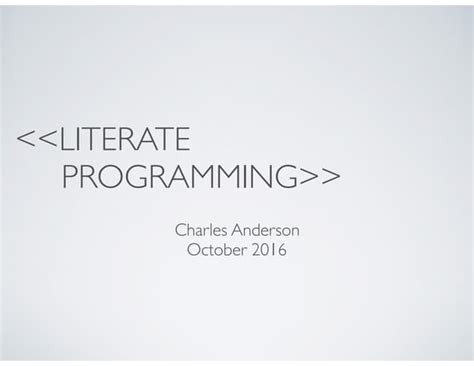 <<LITERATE PROGRAMMING>>

Charles Anderson
October 2016